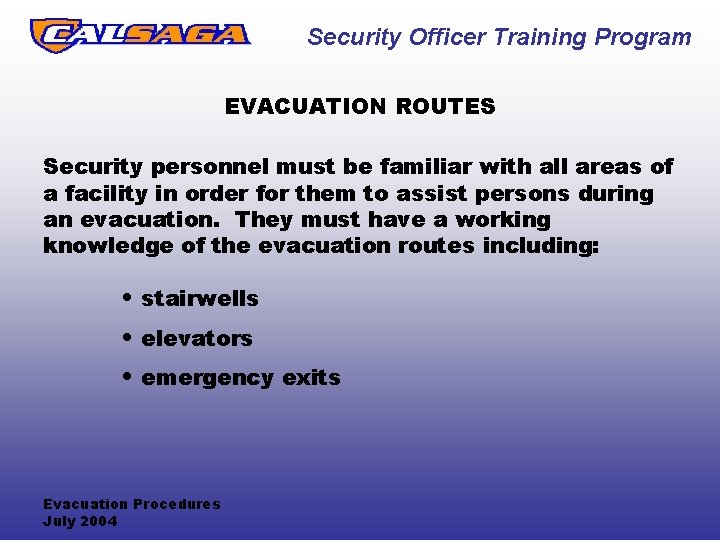 CALSAGA

Security Officer Training Program

EVACUATION ROUTES

Security personnel must be familiar with all areas of a facility in order for them to assist persons during an evacuation. They must have a working knowledge of the evacuation routes including:

• stairwells
• elevators
• emergency exits

Evacuation Procedures
July 2004